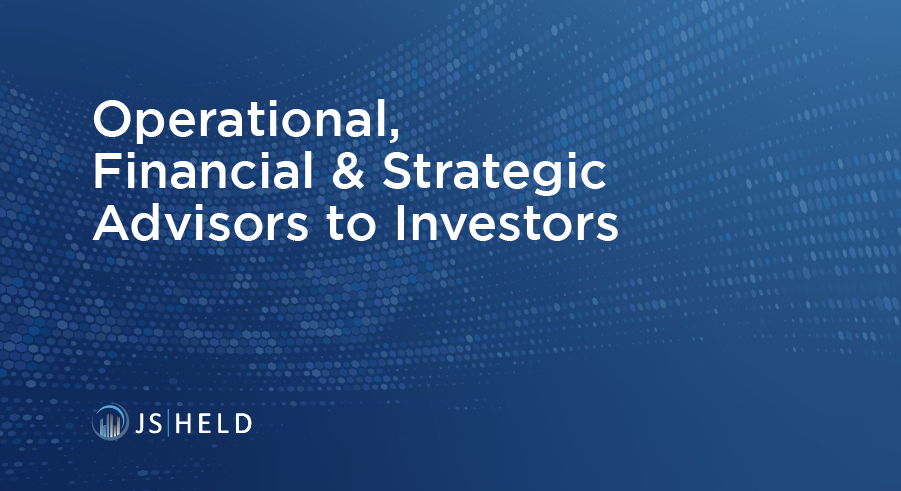 Operational,
Financial & Strategic
Advisors to Investors

JS|HELD